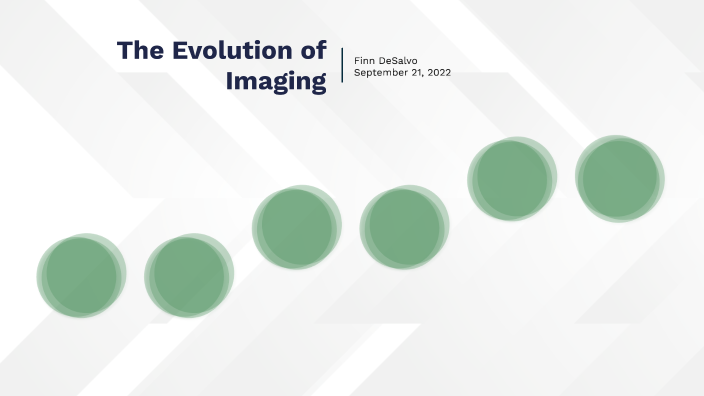 The Evolution of Imaging

Finn DeSalvo
September 21, 2022